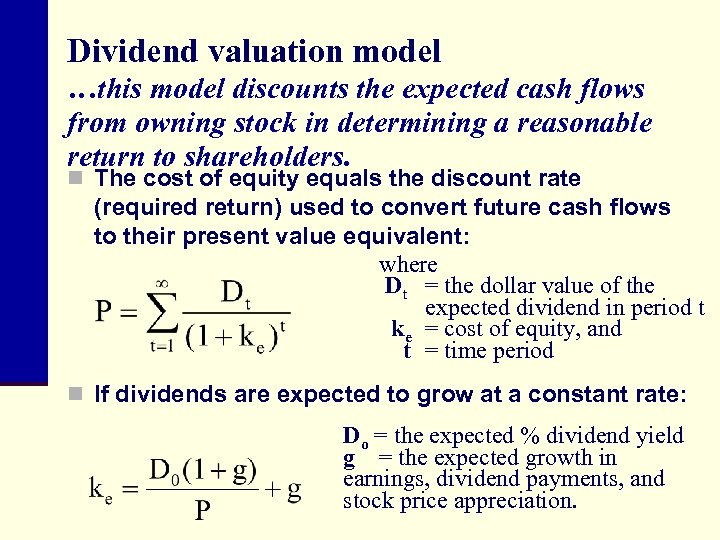 Dividend valuation model
…this model discounts the expected cash flows from owning stock in determining a reasonable return to shareholders.

The cost of equity equals the discount rate (required return) used to convert future cash flows to their present value equivalent:

$P = \sum_{t=1}^{\infty} \frac{D_t}{(1+k_e)^t}$

where
$D_t$ = the dollar value of the expected dividend in period t
$k_e$ = cost of equity, and
t = time period

If dividends are expected to grow at a constant rate:

$k_e = \frac{D_0(1+g)}{P} + g$

$D_o$ = the expected % dividend yield
g = the expected growth in earnings, dividend payments, and stock price appreciation.